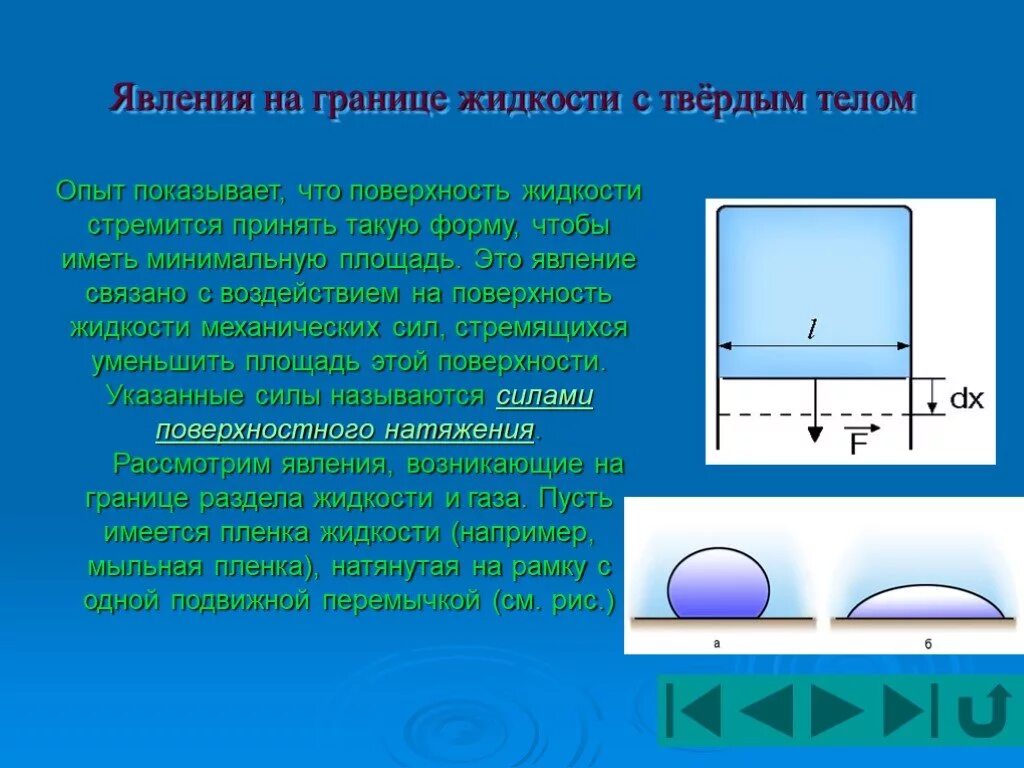 Явления на границе жидкости с твёрдым телом

Опыт показывает, что поверхность жидкости стремится принять такую форму, чтобы иметь минимальную площадь. Это явление связано с воздействием на поверхность жидкости механических сил, стремящихся уменьшить площадь этой поверхности. Указанные силы называются силами поверхностного натяжения.

Рассмотрим явления, возникающие на границе раздела жидкости и газа. Пусть имеется пленка жидкости (например, мыльная пленка), натянутая на рамку с одной подвижной перемычкой (см. рис.)

$l$

dx

$\vec{F}$

а

б